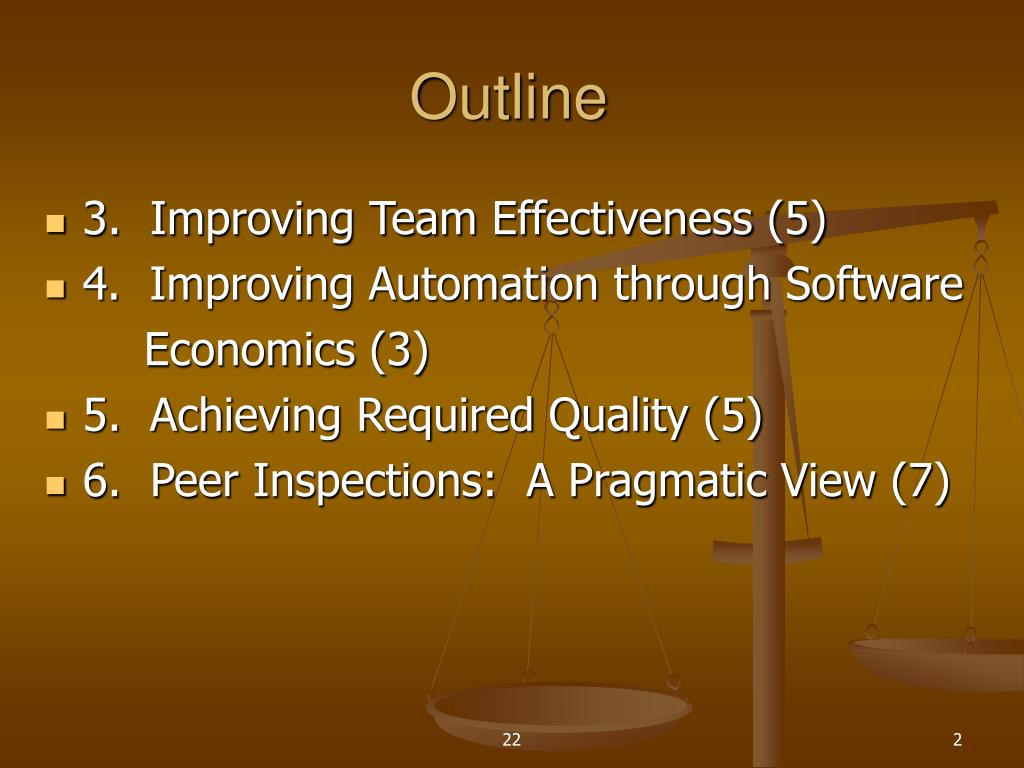 Outline

3. Improving Team Effectiveness (5)
4. Improving Automation through Software Economics (3)
5. Achieving Required Quality (5)
6. Peer Inspections: A Pragmatic View (7)

22

2